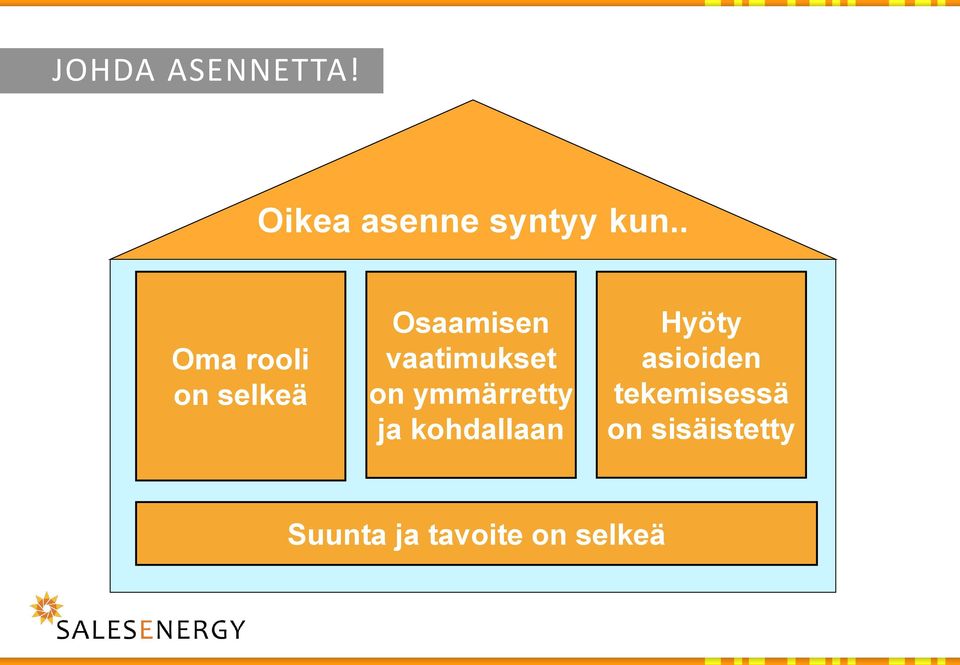 JOHDA ASENNETTA!

Oikea asenne syntyy kun..

Oma rooli on selkeä

Osaamisen vaatimukset on ymmärretty ja kohdallaan

Hyöty asioiden tekemisessä on sisäistetty

Suunta ja tavoite on selkeä

SALESENERGY